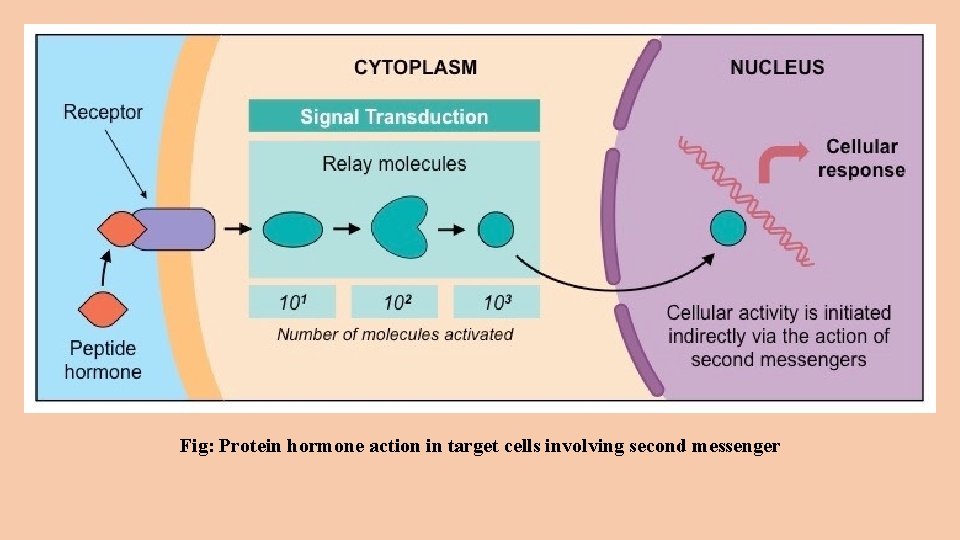 CYTOPLASM

NUCLEUS

Receptor

Signal Transduction

Relay molecules

Cellular response

$10^1$ $10^2$ $10^3$

Number of molecules activated

Peptide hormone

Cellular activity is initiated indirectly via the action of second messengers

Fig: Protein hormone action in target cells involving second messenger